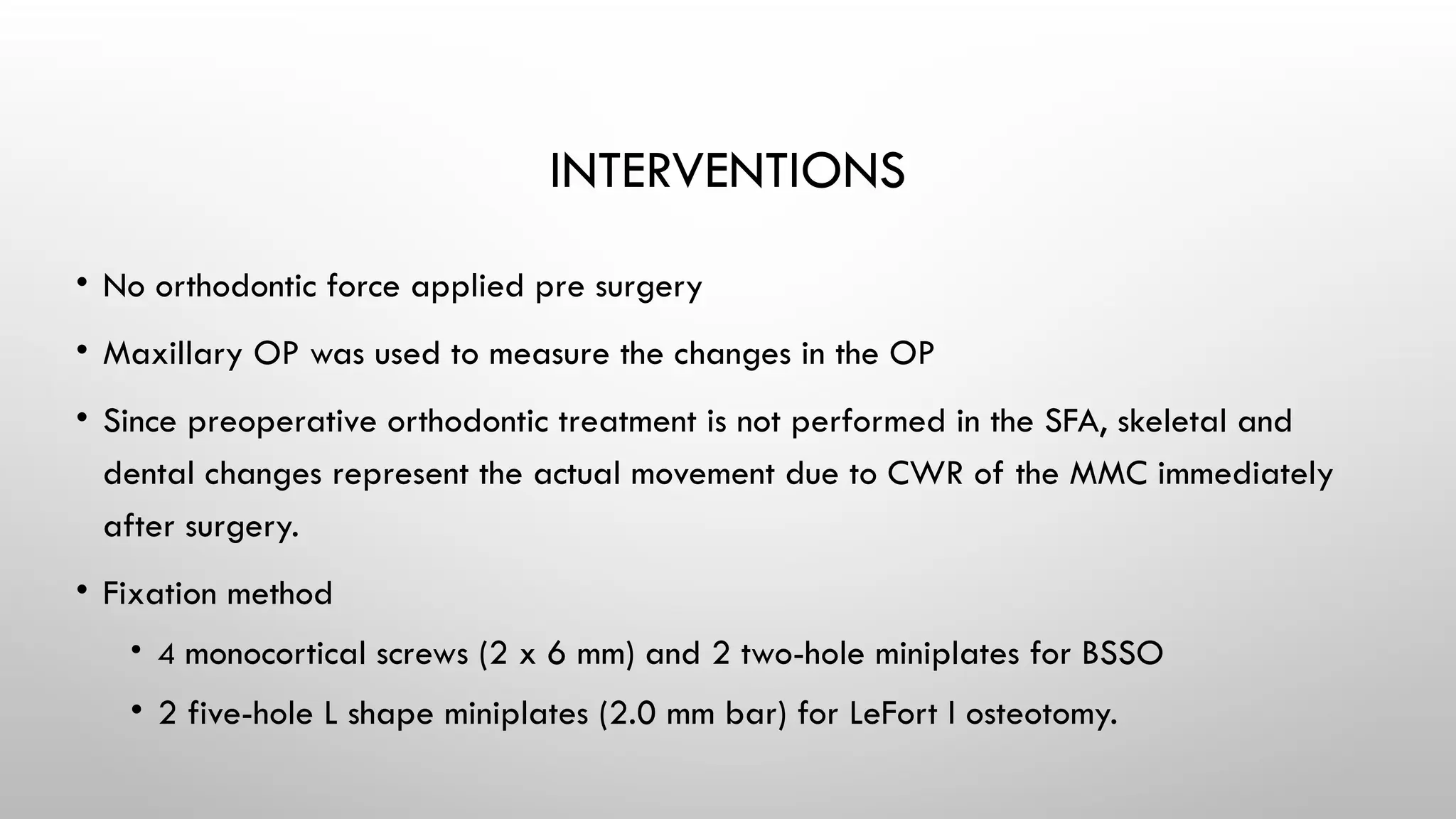 INTERVENTIONS

• No orthodontic force applied pre surgery

• Maxillary OP was used to measure the changes in the OP

• Since preoperative orthodontic treatment is not performed in the SFA, skeletal and dental changes represent the actual movement due to CWR of the MMC immediately after surgery.

• Fixation method

• 4 monocortical screws (2 x 6 mm) and 2 two-hole miniplates for BSSO

• 2 five-hole L shape miniplates (2.0 mm bar) for LeFort I osteotomy.